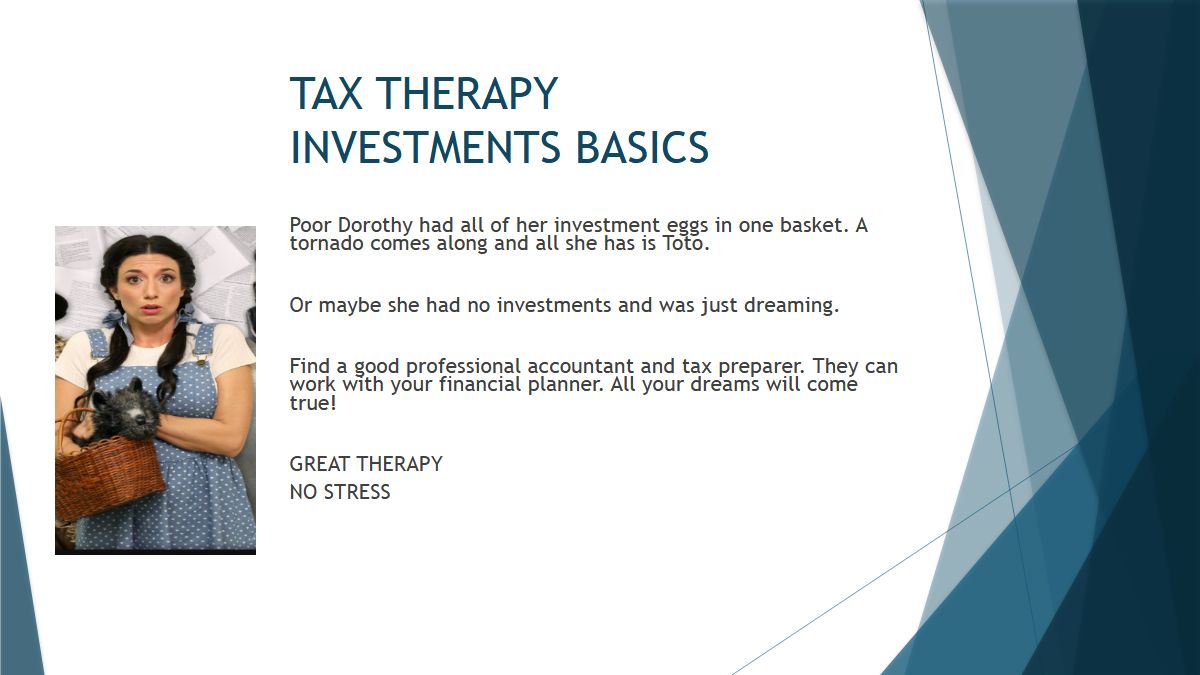 TAX THERAPY
INVESTMENTS BASICS

Poor Dorothy had all of her investment eggs in one basket. A tornado comes along and all she has is Toto.

Or maybe she had no investments and was just dreaming.

Find a good professional accountant and tax preparer. They can work with your financial planner. All your dreams will come true!

GREAT THERAPY
NO STRESS